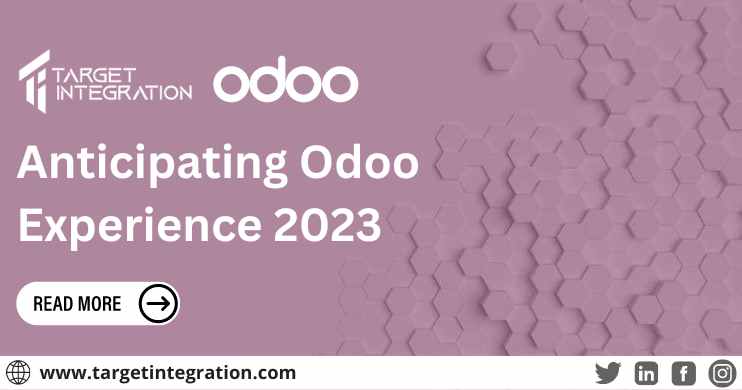 TARGET INTEGRATION odoo

Anticipating Odoo Experience 2023

READ MORE

www.targetintegration.com